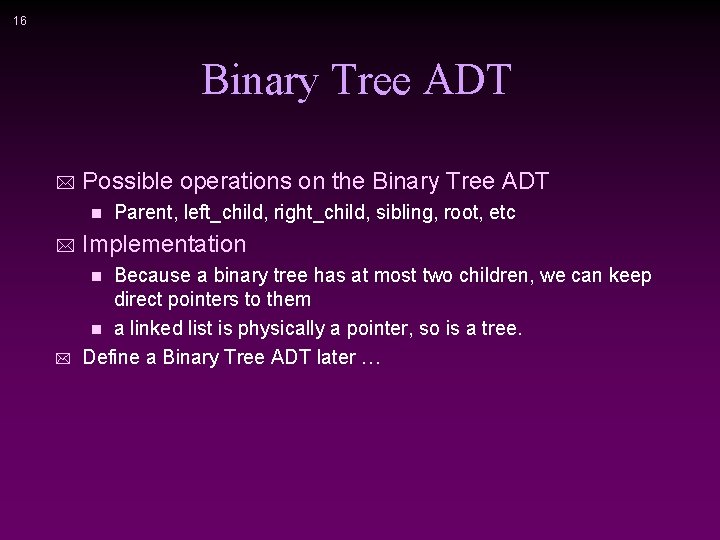 16

Binary Tree ADT

Possible operations on the Binary Tree ADT

Parent, left_child, right_child, sibling, root, etc

Implementation

Because a binary tree has at most two children, we can keep direct pointers to them

a linked list is physically a pointer, so is a tree.

Define a Binary Tree ADT later …